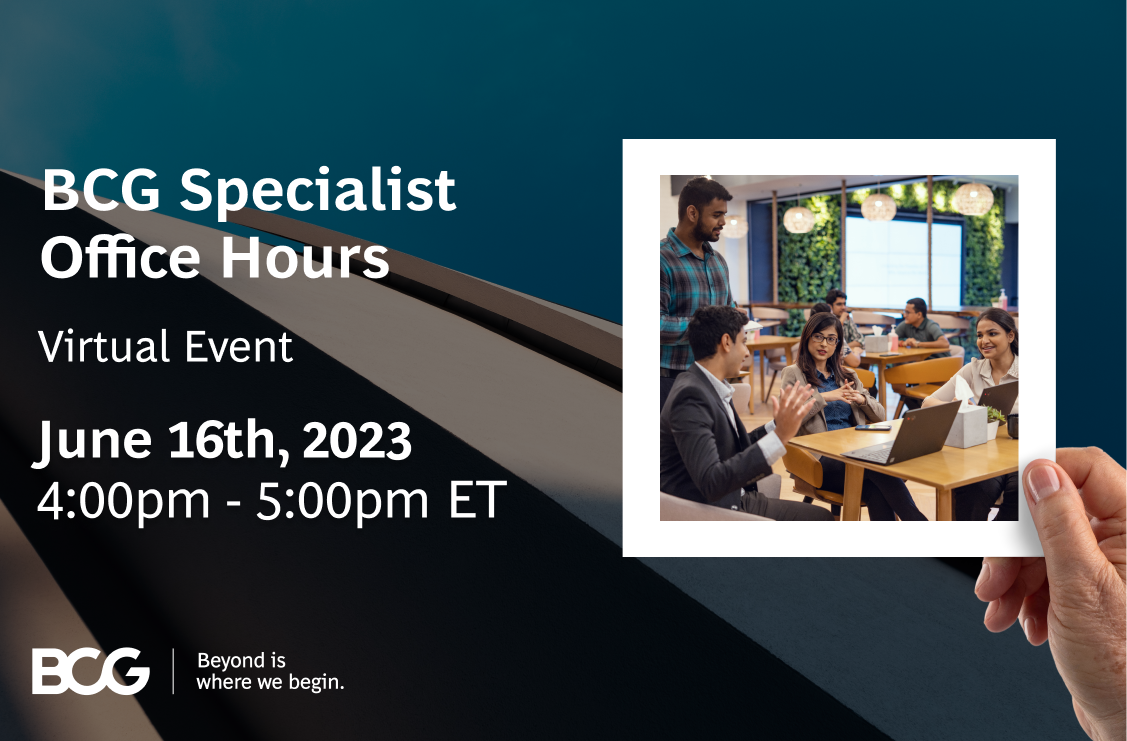 BCG Specialist Office Hours

Virtual Event

June 16th, 2023
4:00pm - 5:00pm ET

BCG

Beyond is where we begin.